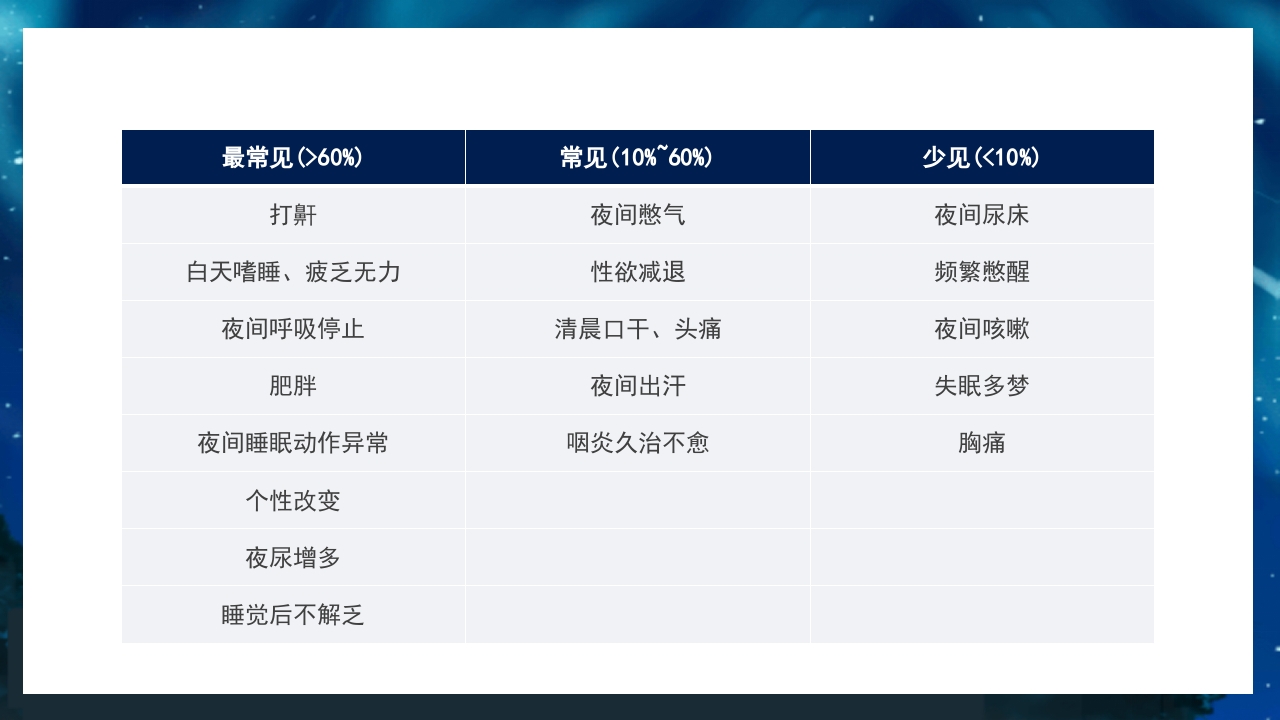 | 最常见(>60%) | 常见(10%~60%) | 少见(<10%) |
|---|---|---|
| 打鼾 | 夜间憋气 | 夜间尿床 |
| 白天嗜睡、疲乏无力 | 性欲减退 | 频繁憋醒 |
| 夜间呼吸停止 | 清晨口干、头痛 | 夜间咳嗽 |
| 肥胖 | 夜间出汗 | 失眠多梦 |
| 夜间睡眠动作异常 | 咽炎久治不愈 | 胸痛 |
| 个性改变 | | |
| 夜尿增多 | | |
| 睡觉后不解乏 | | |